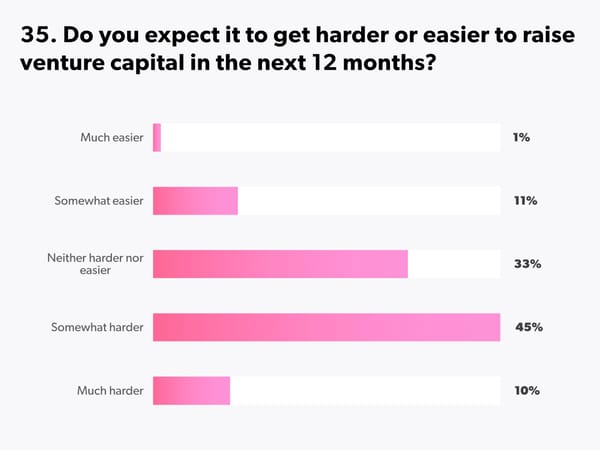 35. Do you expect it to get harder or easier to raise venture capital in the next 12 months?

Much easier 1%

Somewhat easier 11%

Neither harder nor easier 33%

Somewhat harder 45%

Much harder 10%